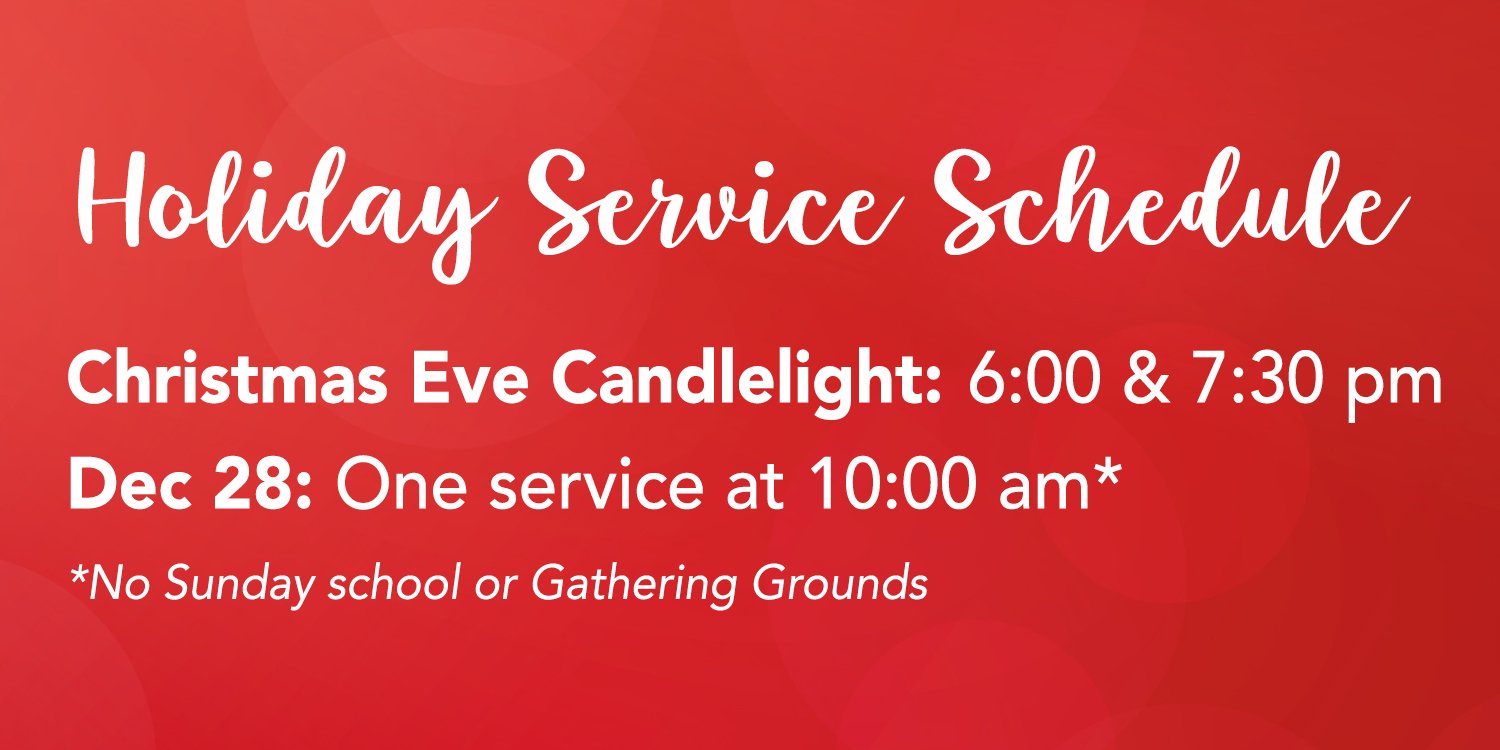 Holiday Service Schedule

Christmas Eve Candlelight: 6:00 & 7:30 pm

Dec 28: One service at 10:00 am*

*No Sunday school or Gathering Grounds